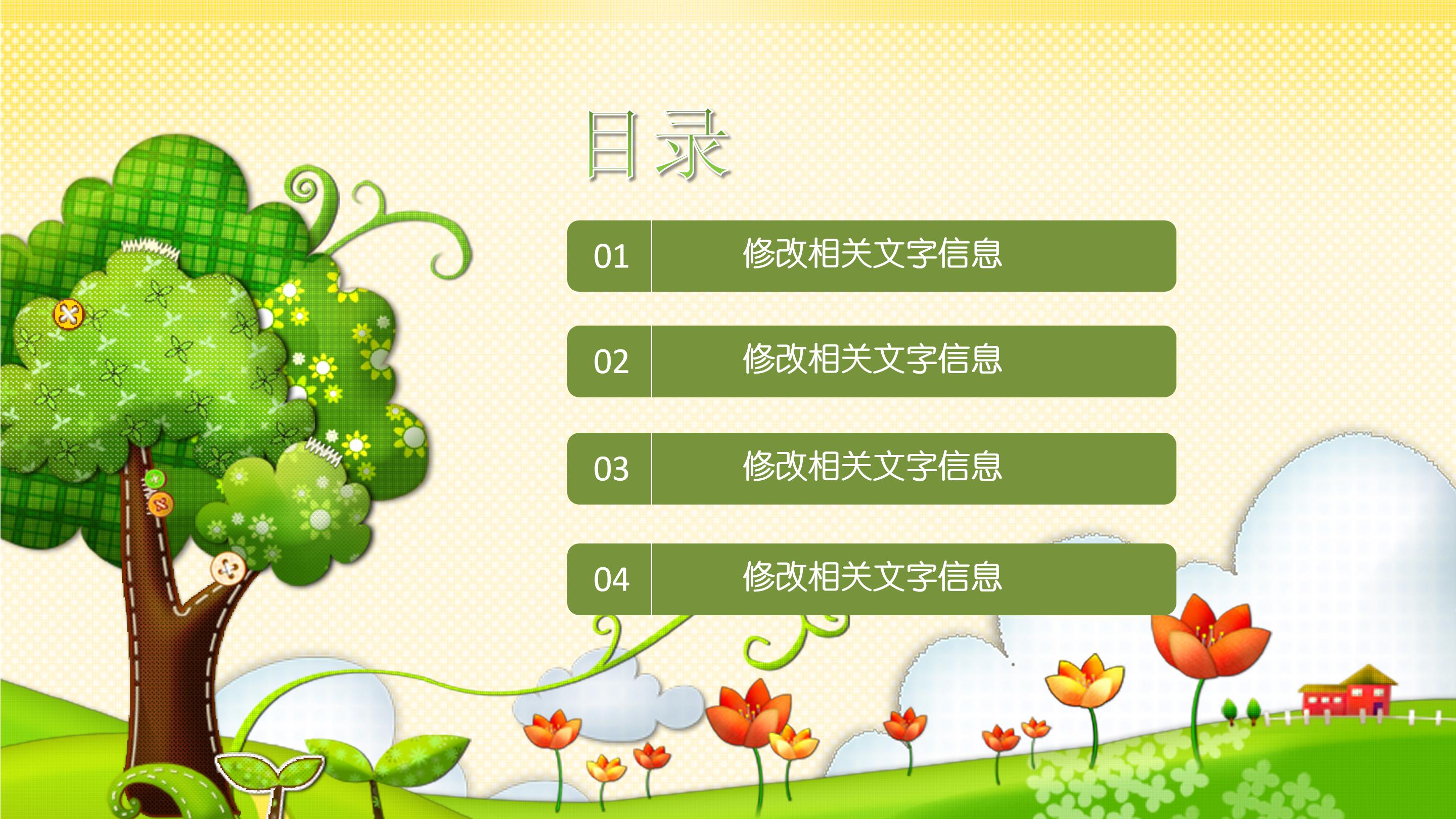 目录

01 修改相关文字信息

02 修改相关文字信息

03 修改相关文字信息

04 修改相关文字信息